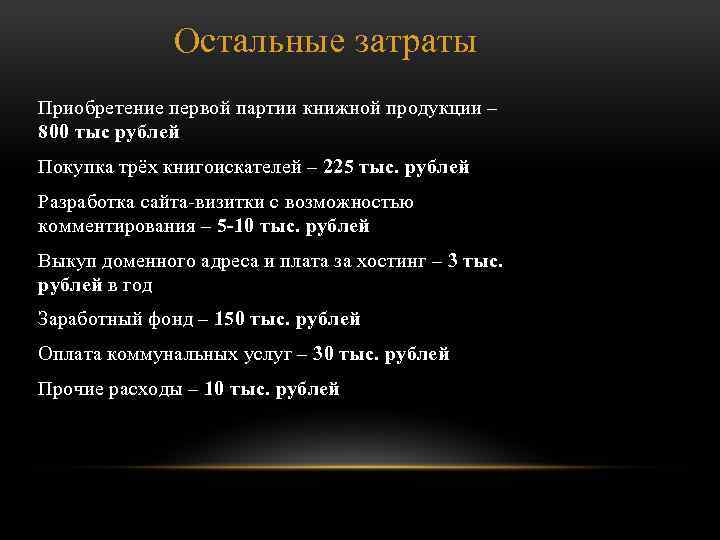 Остальные затраты

Приобретение первой партии книжной продукции – 800 тыс рублей

Покупка трёх книгоискателей – 225 тыс. рублей

Разработка сайта-визитки с возможностью комментирования – 5-10 тыс. рублей

Выкуп доменного адреса и плата за хостинг – 3 тыс. рублей в год

Заработный фонд – 150 тыс. рублей

Оплата коммунальных услуг – 30 тыс. рублей

Прочие расходы – 10 тыс. рублей